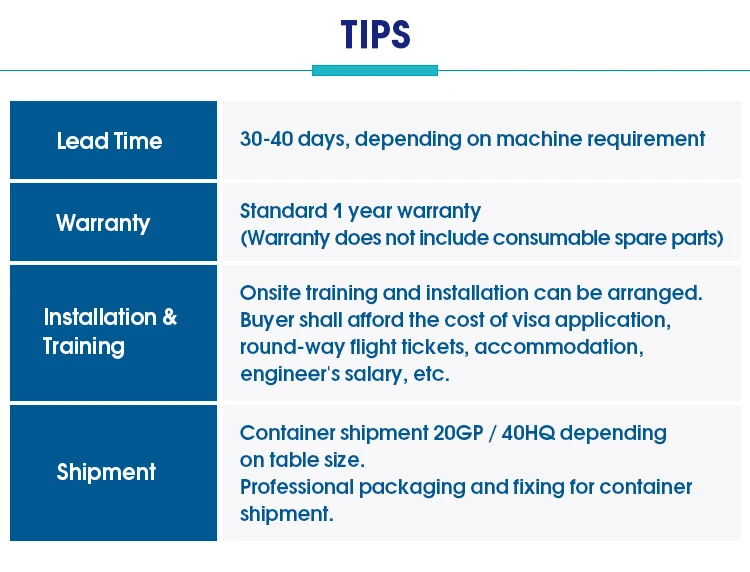 TIPS

| Lead Time | 30-40 days, depending on machine requirement |
|---|---|
| Warranty | Standard 1 year warranty (Warranty does not include consumable spare parts) |
| Installation & Training | Onsite training and installation can be arranged. Buyer shall afford the cost of visa application, round-way flight tickets, accommodation, engineer's salary, etc. |
| Shipment | Container shipment 20GP / 40HQ depending on table size. Professional packaging and fixing for container shipment. |